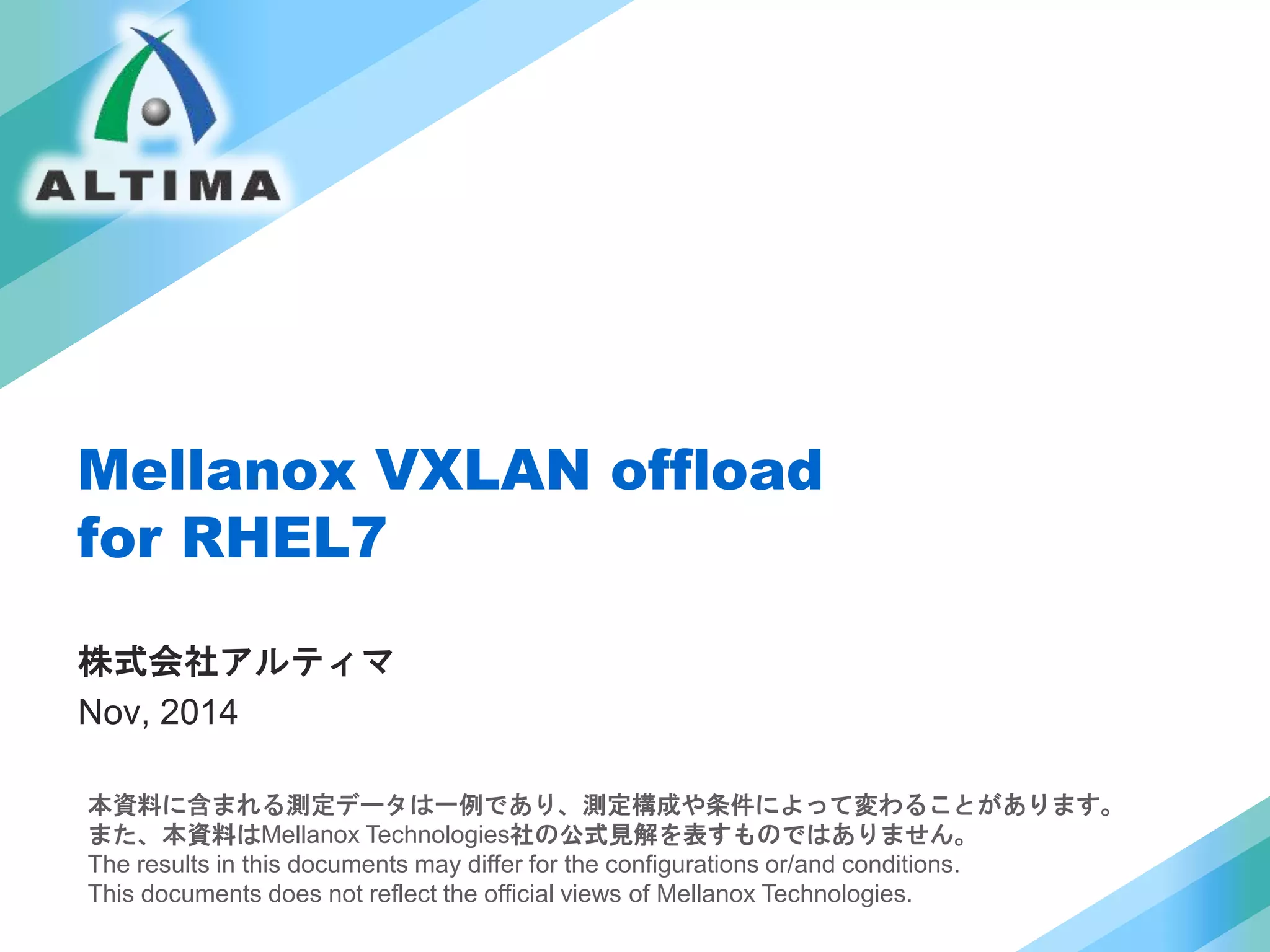 ALTIMA

Mellanox VXLAN offload for RHEL7

株式会社アルティマ
Nov, 2014

本資料に含まれる測定データは一例であり、測定構成や条件によって変わることがあります。
また、本資料はMellanox Technologies社の公式見解を表すものではありません。
The results in this documents may differ for the configurations or/and conditions.
This documents does not reflect the official views of Mellanox Technologies.